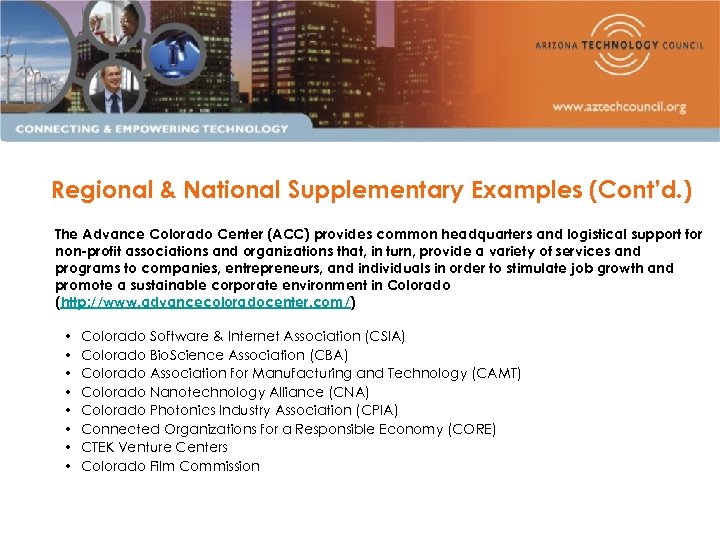 ARIZONA TECHNOLOGY COUNCIL

www.aztechcouncil.org

CONNECTING & EMPOWERING TECHNOLOGY

Regional & National Supplementary Examples (Cont'd.)

The Advance Colorado Center (ACC) provides common headquarters and logistical support for non-profit associations and organizations that, in turn, provide a variety of services and programs to companies, entrepreneurs, and individuals in order to stimulate job growth and promote a sustainable corporate environment in Colorado (http://www.advancecoloradocenter.com/)

• Colorado Software & Internet Association (CSIA)
• Colorado BioScience Association (CBA)
• Colorado Association for Manufacturing and Technology (CAMT)
• Colorado Nanotechnology Alliance (CNA)
• Colorado Photonics Industry Association (CPIA)
• Connected Organizations for a Responsible Economy (CORE)
• CTEK Venture Centers
• Colorado Film Commission